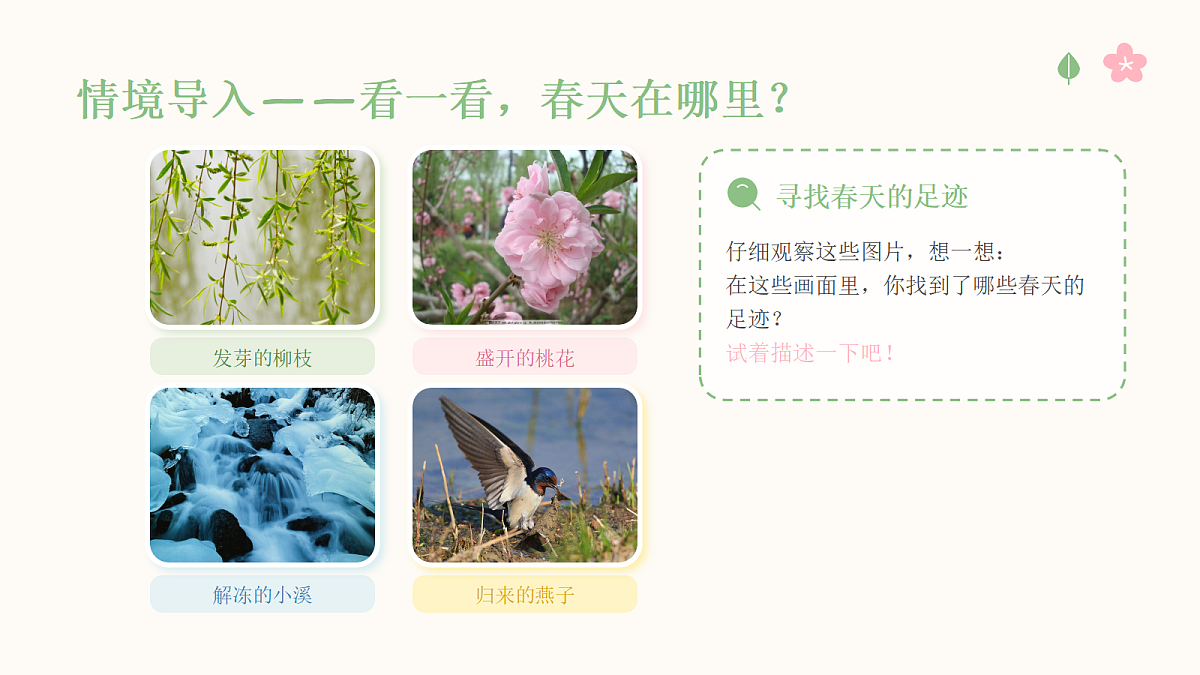 情境导入——看一看，春天在哪里？

发芽的柳枝

盛开的桃花

解冻的小溪

归来的燕子

寻找春天的足迹

仔细观察这些图片，想一想：
在这些画面里，你找到了哪些春天的足迹？
试着描述一下吧！